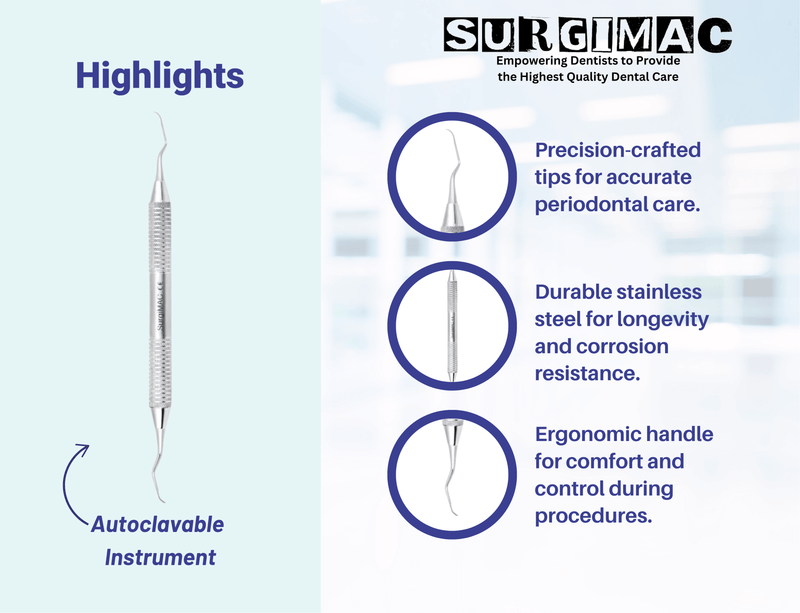 Highlights

SurgiMAC CE

Autoclavable Instrument

SURGIMAC
Empowering Dentists to Provide the Highest Quality Dental Care

Precision-crafted tips for accurate periodontal care.

Durable stainless steel for longevity and corrosion resistance.

Ergonomic handle for comfort and control during procedures.